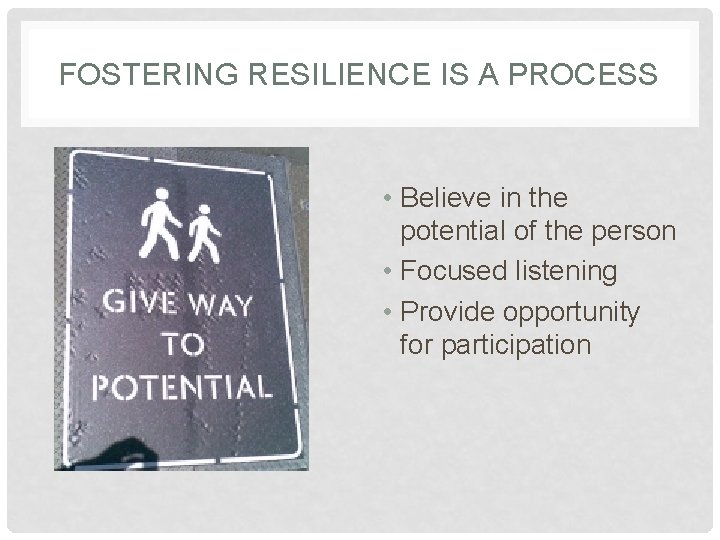 FOSTERING RESILIENCE IS A PROCESS

GIVE WAY TO POTENTIAL

• Believe in the potential of the person
• Focused listening
• Provide opportunity for participation